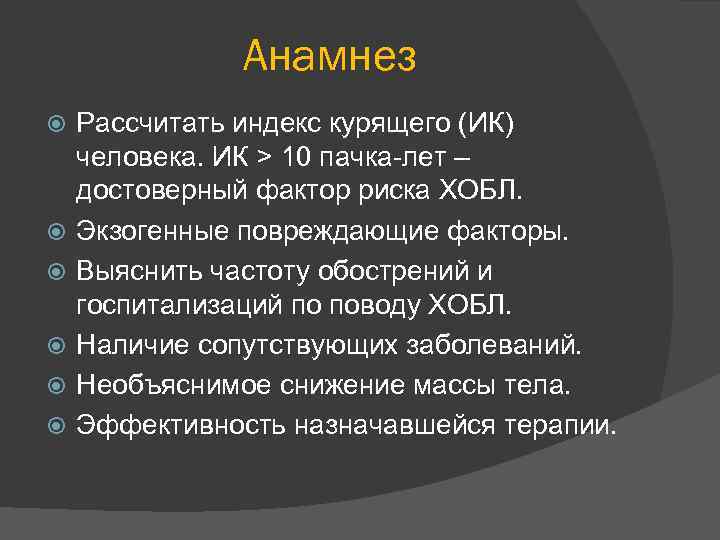 Анамнез

Рассчитать индекс курящего (ИК) человека. ИК > 10 пачка-лет – достоверный фактор риска ХОБЛ.

Экзогенные повреждающие факторы.

Выяснить частоту обострений и госпитализаций по поводу ХОБЛ.

Наличие сопутствующих заболеваний.

Необъяснимое снижение массы тела.

Эффективность назначавшейся терапии.